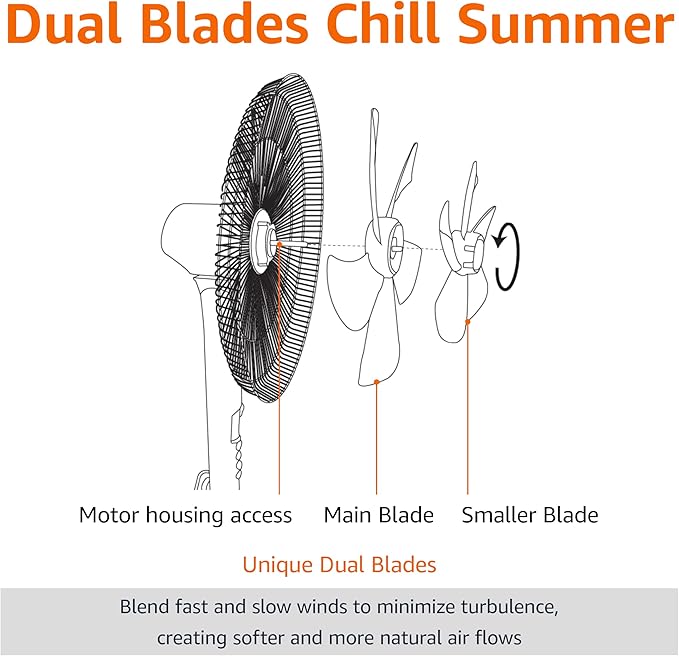 Dual Blades Chill Summer

Motor housing access
Main Blade
Smaller Blade

Unique Dual Blades

Blend fast and slow winds to minimize turbulence, creating softer and more natural air flows